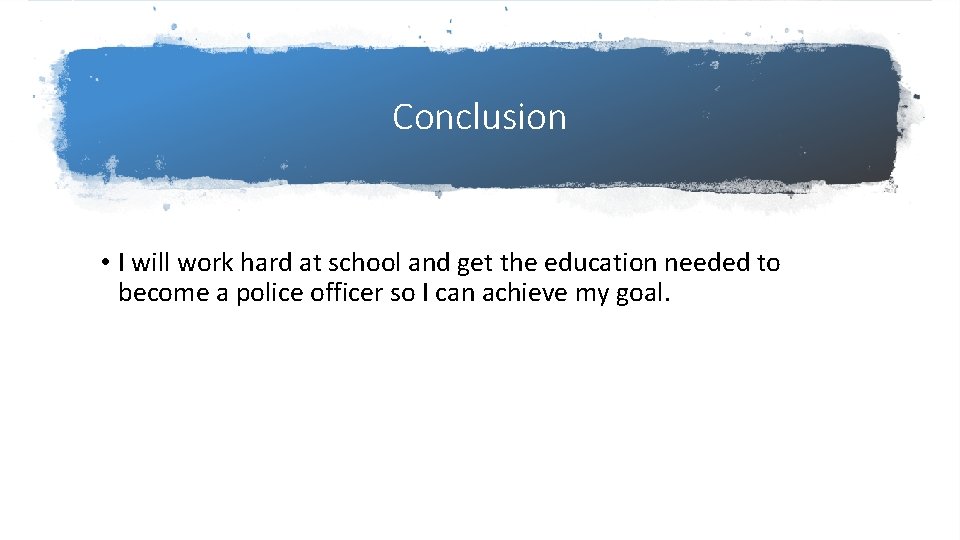 Conclusion

• I will work hard at school and get the education needed to become a police officer so I can achieve my goal.